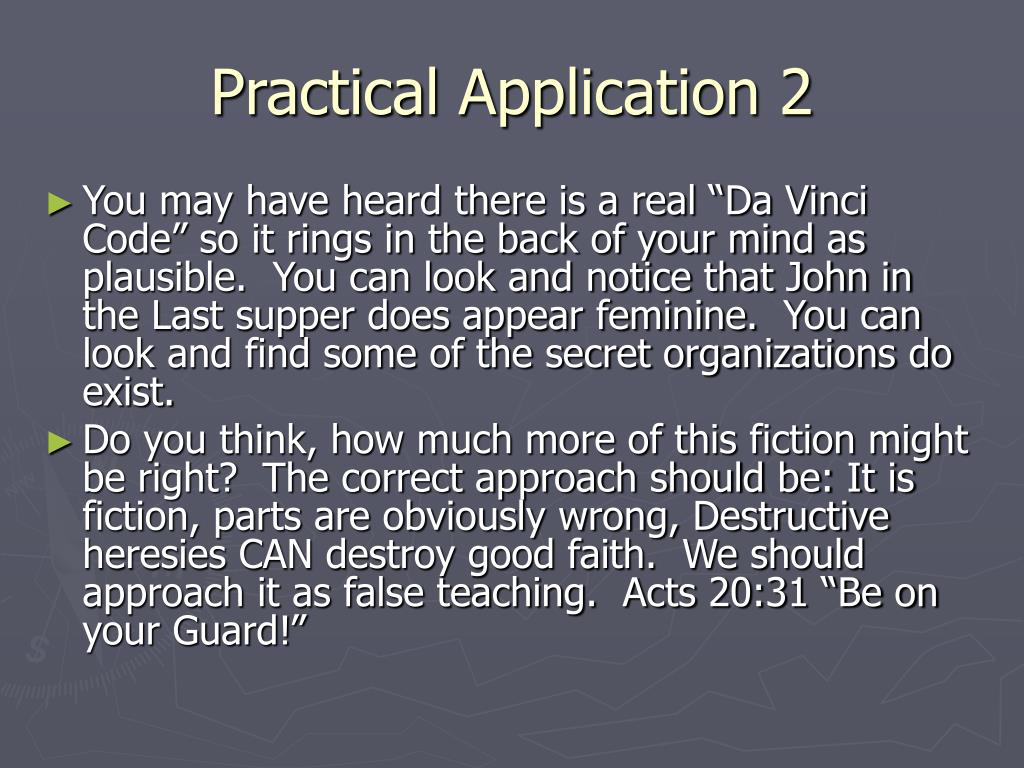 Practical Application 2

► You may have heard there is a real “Da Vinci Code” so it rings in the back of your mind as plausible.  You can look and notice that John in the Last supper does appear feminine.  You can look and find some of the secret organizations do exist.

► Do you think, how much more of this fiction might be right?  The correct approach should be: It is fiction, parts are obviously wrong, Destructive heresies CAN destroy good faith.  We should approach it as false teaching.  Acts 20:31 “Be on your Guard!”